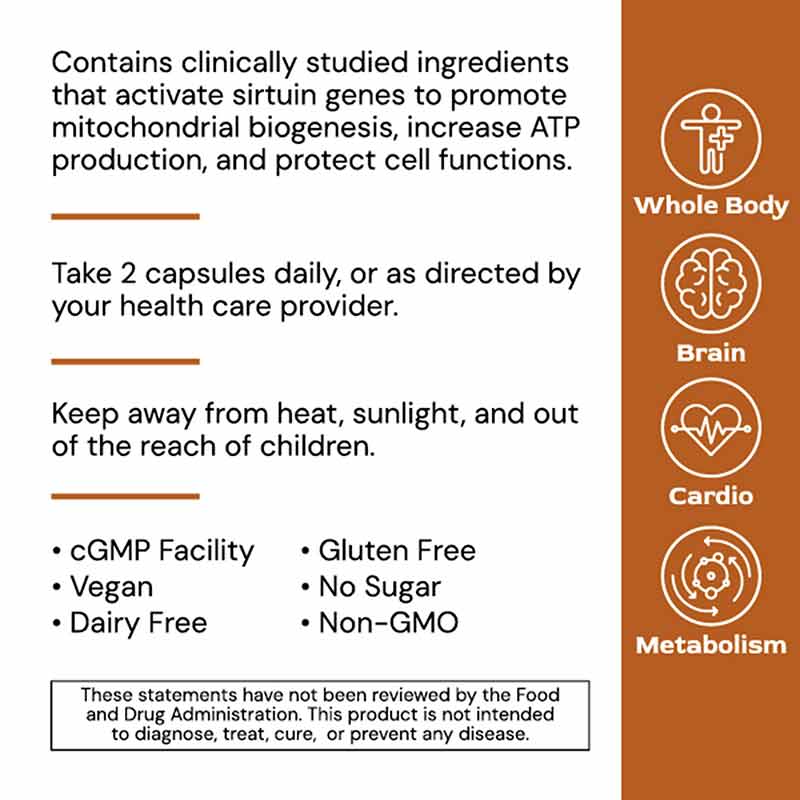 Contains clinically studied ingredients that activate sirtuin genes to promote mitochondrial biogenesis, increase ATP production, and protect cell functions.

Take 2 capsules daily, or as directed by your health care provider.

Keep away from heat, sunlight, and out of the reach of children.

• cGMP Facility
• Vegan
• Dairy Free

• Gluten Free
• No Sugar
• Non-GMO

These statements have not been reviewed by the Food and Drug Administration. This product is not intended to diagnose, treat, cure, or prevent any disease.

Whole Body

Brain

Cardio

Metabolism